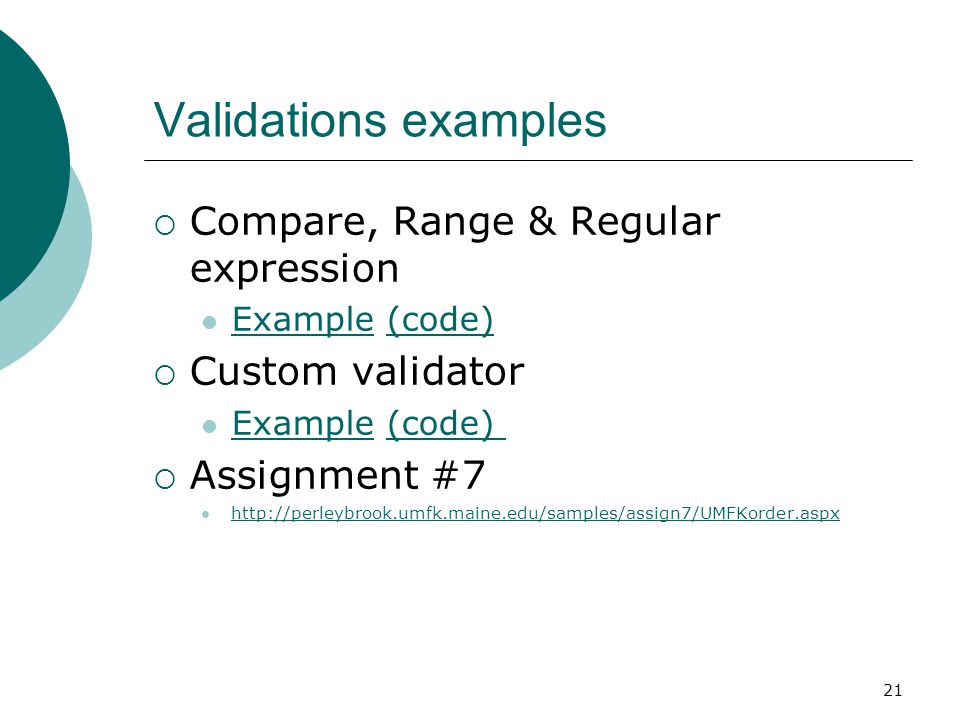 Validations examples

Compare, Range & Regular expression

Example (code)

Custom validator

Example (code)

Assignment #7

http://perleybrook.umfk.maine.edu/samples/assign7/UMFKorder.aspx

21